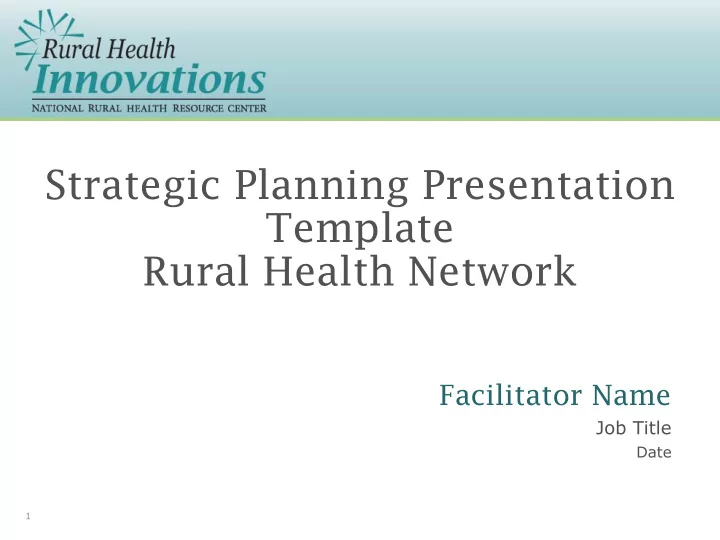 Rural Health
Innovations
NATIONAL RURAL HEALTH RESOURCE CENTER

Strategic Planning Presentation Template
Rural Health Network

Facilitator Name
Job Title
Date

1